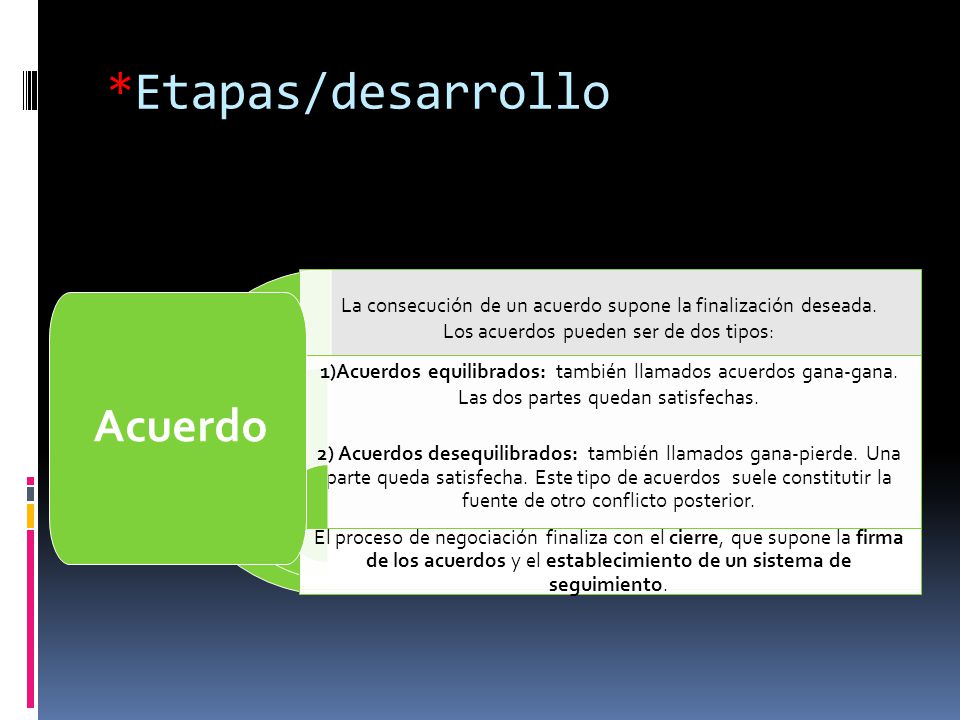 *Etapas/desarrollo

Acuerdo

La consecución de un acuerdo supone la finalización deseada. Los acuerdos pueden ser de dos tipos:

1)Acuerdos equilibrados: también llamados acuerdos gana-gana. Las dos partes quedan satisfechas.

2) Acuerdos desequilibrados: también llamados gana-pierde. Una parte queda satisfecha. Este tipo de acuerdos suele constitutir la fuente de otro conflicto posterior.

El proceso de negociación finaliza con el cierre, que supone la firma de los acuerdos y el establecimiento de un sistema de seguimiento.